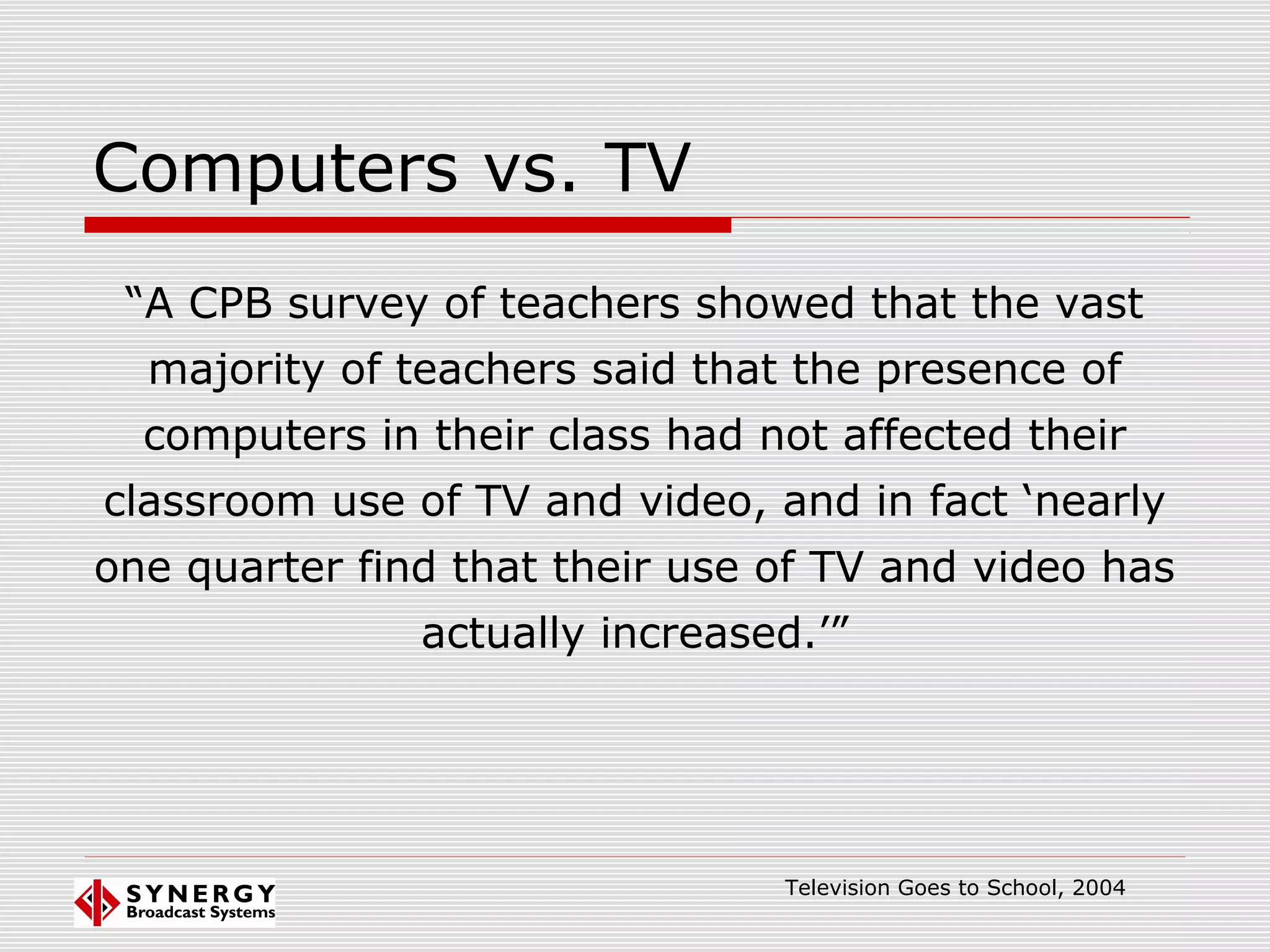 Computers vs. TV

“A CPB survey of teachers showed that the vast majority of teachers said that the presence of computers in their class had not affected their classroom use of TV and video, and in fact ‘nearly one quarter find that their use of TV and video has actually increased.’”

SYNERGY
Broadcast Systems

Television Goes to School, 2004